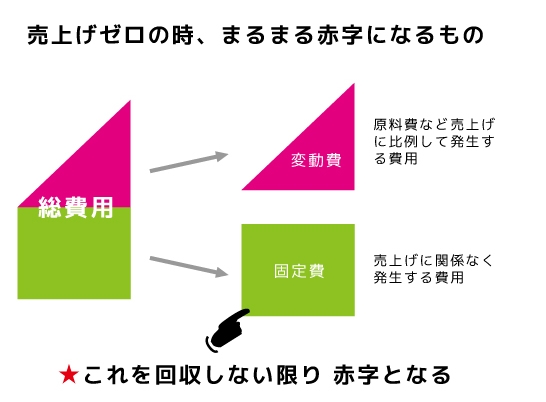 売上げゼロの時、まるまる赤字になるもの

総費用

変動費

原料費など売上げに比例して発生する費用

固定費

売上げに関係なく発生する費用

★これを回収しない限り 赤字となる